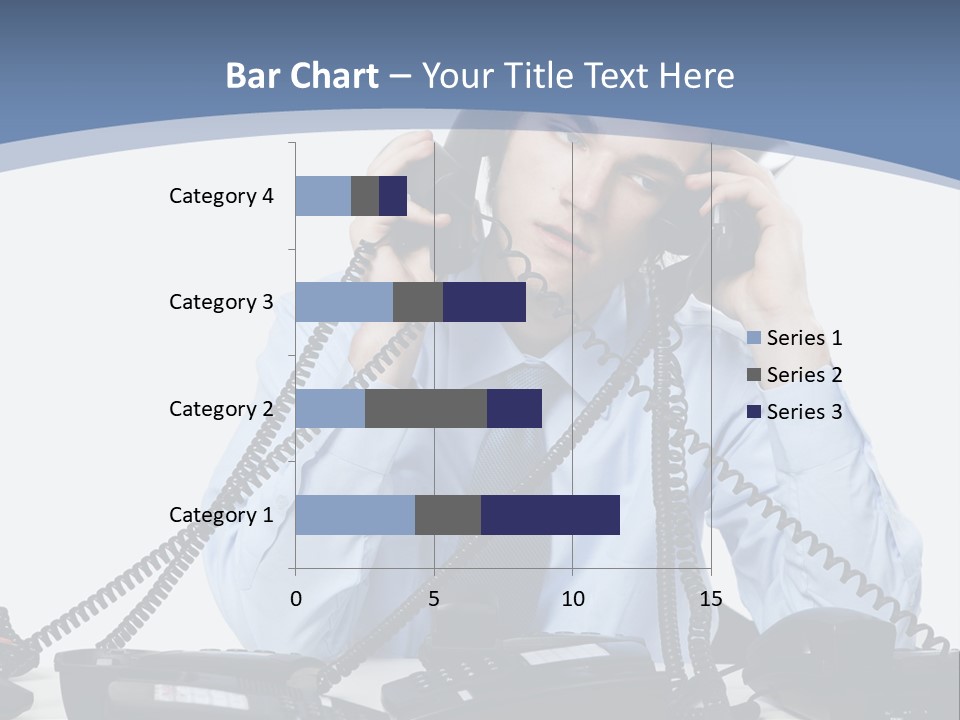 Bar Chart – Your Title Text Here

Category 4
Category 3
Category 2
Category 1

0
5
10
15

Series 1
Series 2
Series 3